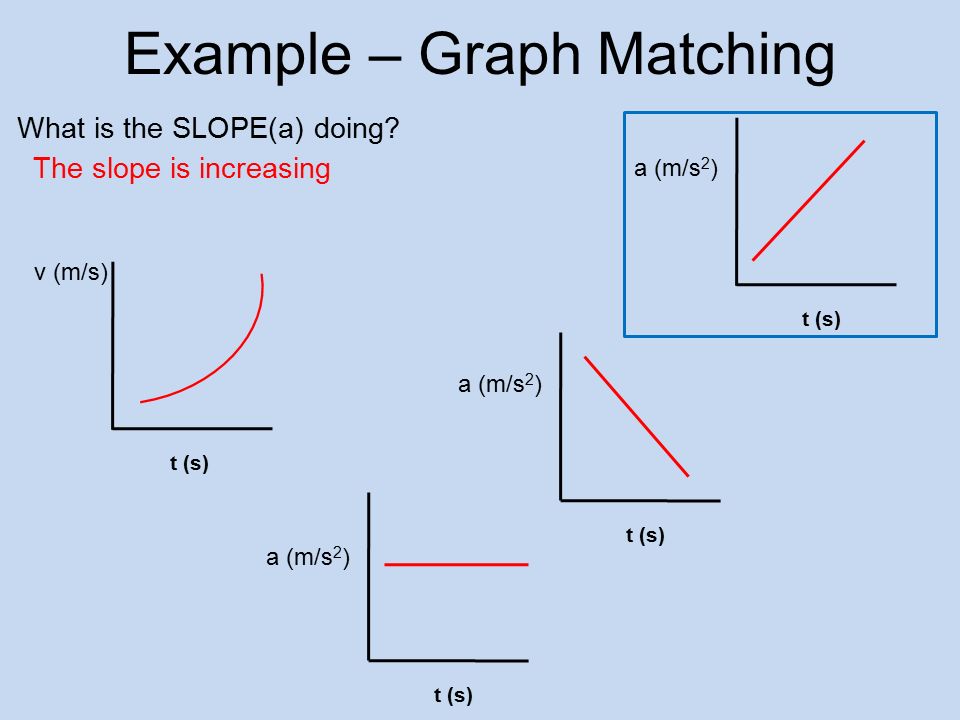 Example – Graph Matching

What is the SLOPE(a) doing?

The slope is increasing

a (m/s$^2$)

t (s)

v (m/s)

t (s)

a (m/s$^2$)

t (s)

a (m/s$^2$)

t (s)